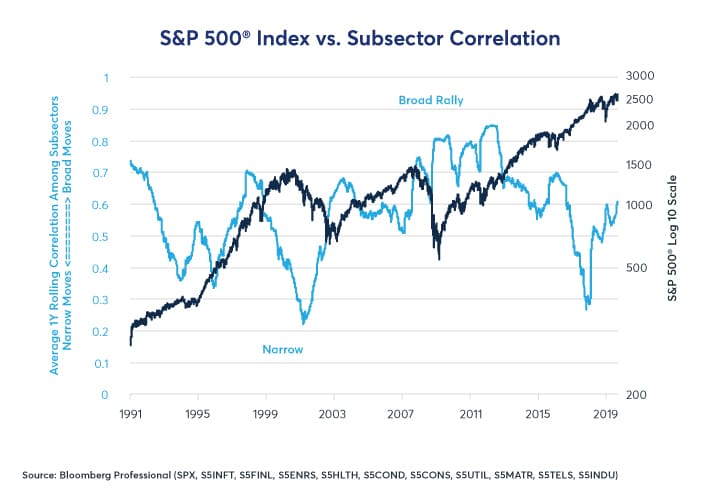 S&P 500® Index vs. Subsector Correlation

Average 1Y Rolling Correlation Among Subsectors
Narrow Moves <========> Broad Moves

1
0.9
0.8
0.7
0.6
0.5
0.4
0.3
0.2
0.1
0

Broad Rally

Narrow

3000
2500
2000
1500
1000
500
200

S&P 500® Log 10 Scale

1991 1995 1999 2003 2007 2011 2015 2019

Source: Bloomberg Professional (SPX, S5INFT, S5FINL, S5ENRS, S5HLTH, S5COND, S5CONS, S5UTIL, S5MATR, S5TELS, S5INDU)